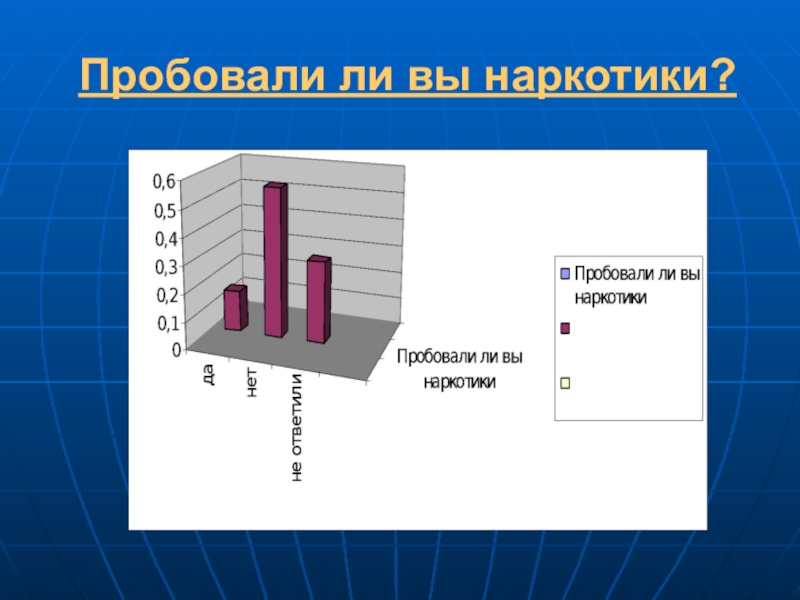 Пробовали ли вы наркотики?

0,6
0,5
0,4
0,3
0,2
0,1
0

да
нет
не ответили

Пробовали ли вы наркотики

Пробовали ли вы наркотики